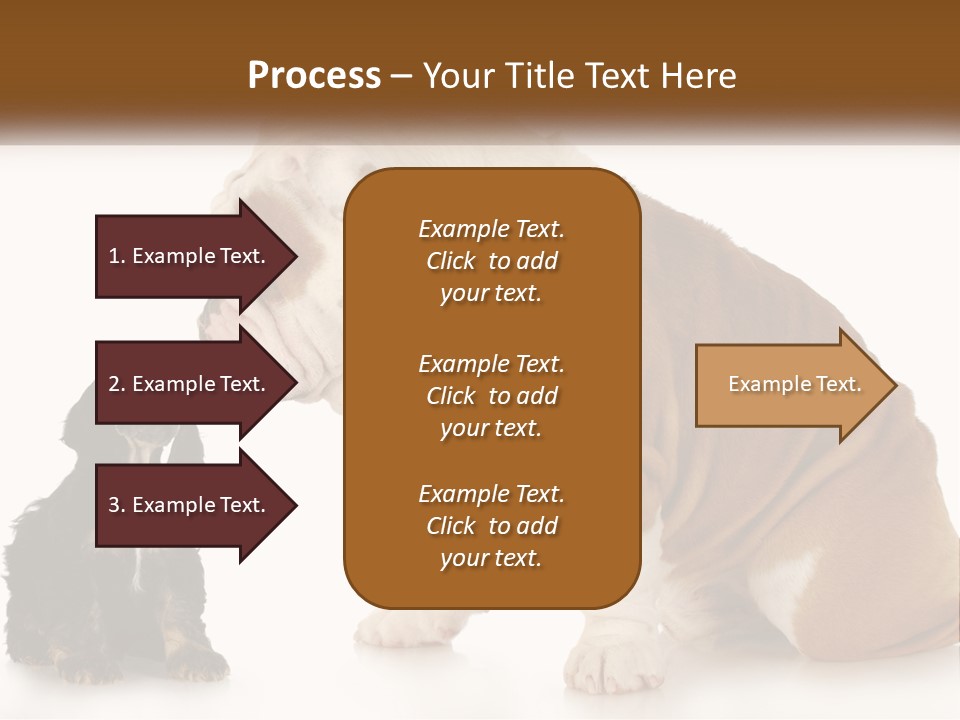 Process – Your Title Text Here

1. Example Text.

2. Example Text.

3. Example Text.

Example Text. Click to add your text.

Example Text. Click to add your text.

Example Text. Click to add your text.

Example Text.